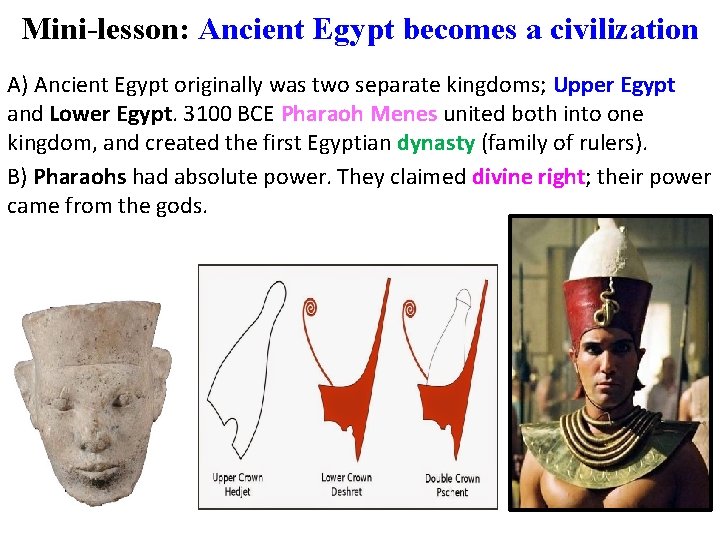 Mini-lesson: Ancient Egypt becomes a civilization

A) Ancient Egypt originally was two separate kingdoms; Upper Egypt and Lower Egypt. 3100 BCE Pharaoh Menes united both into one kingdom, and created the first Egyptian dynasty (family of rulers).

B) Pharaohs had absolute power. They claimed divine right; their power came from the gods.

Upper Crown
Hedjet

Lower Crown
Deshret

Double Crown
Pschent